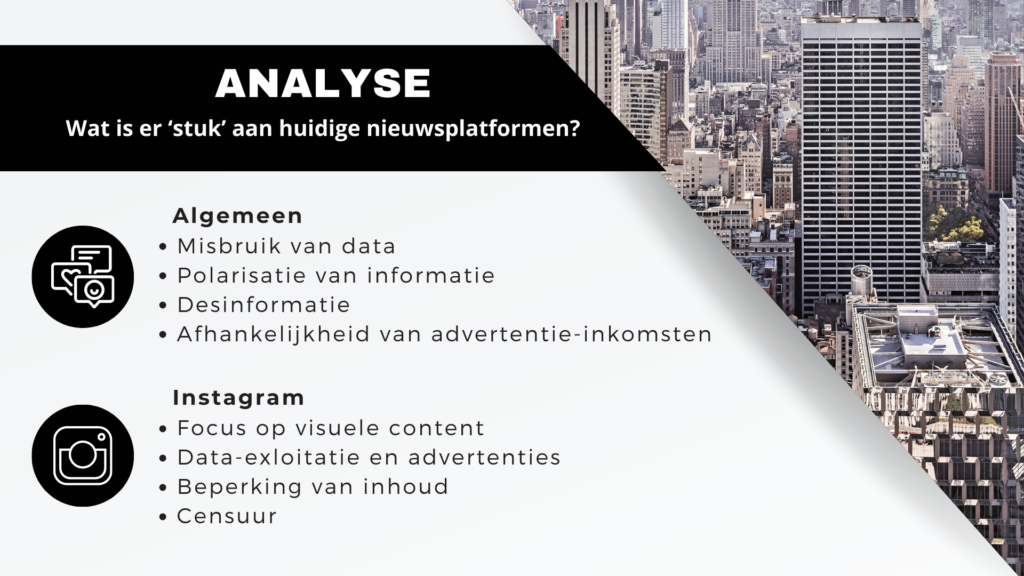 ANALYSE

Wat is er ‘stuk’ aan huidige nieuwsplatformen?

Algemeen
• Misbruik van data
• Polarisatie van informatie
• Desinformatie
• Afhankelijkheid van advertentie-inkomsten

Instagram
• Focus op visuele content
• Data-exloitatie en advertenties
• Beperking van inhoud
• Censuur